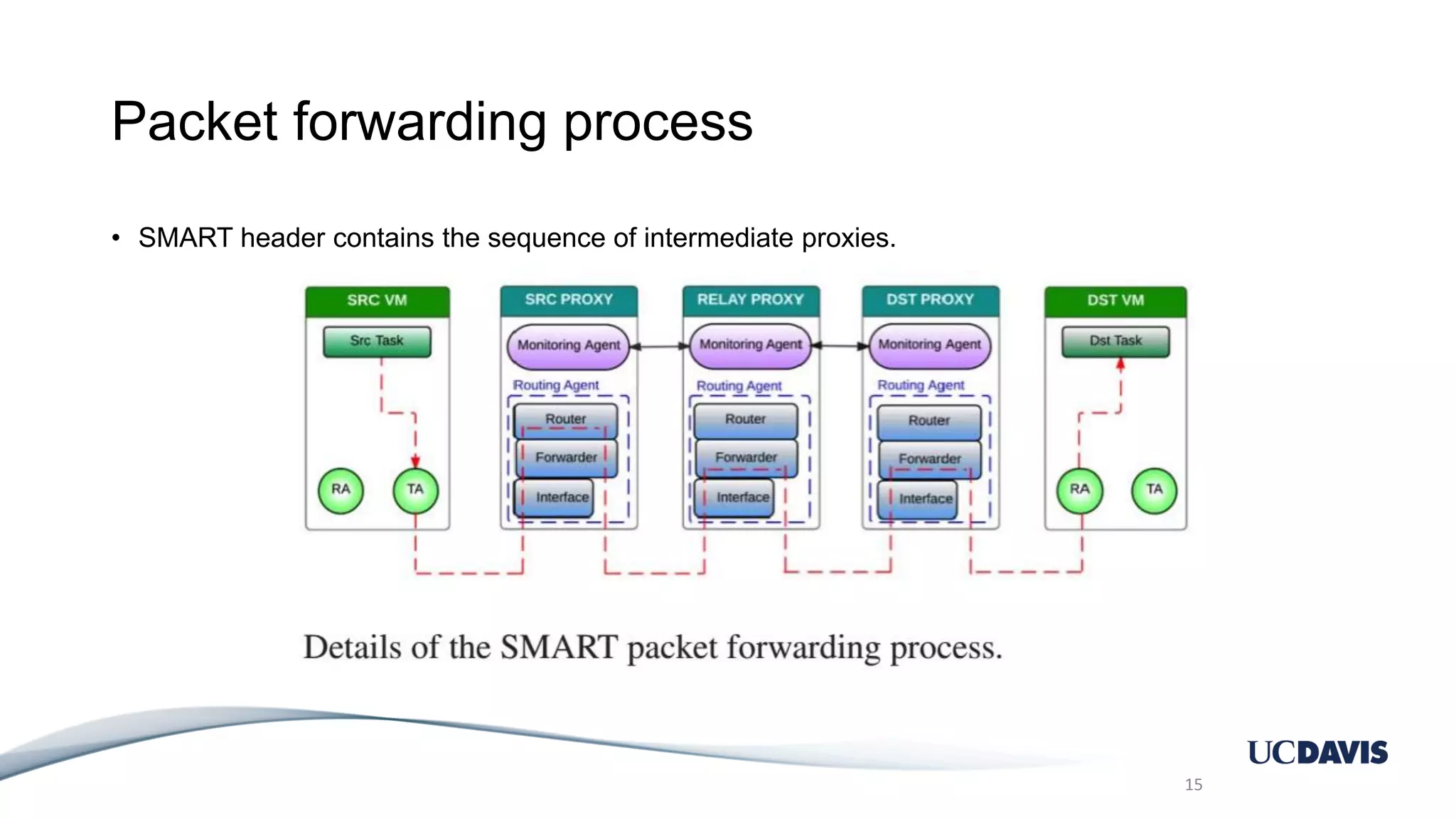 Packet forwarding process

• SMART header contains the sequence of intermediate proxies.

SRC VM
Src Task
RA
TA

SRC PROXY
Monitoring Agent
Routing Agent
Router
Forwarder
Interface

RELAY PROXY
Monitoring Agent
Routing Agent
Router
Forwarder
Interface

DST PROXY
Monitoring Agent
Routing Agent
Router
Forwarder
Interface

DST VM
Dst Task
RA
TA

Details of the SMART packet forwarding process.

UCDAVIS

15